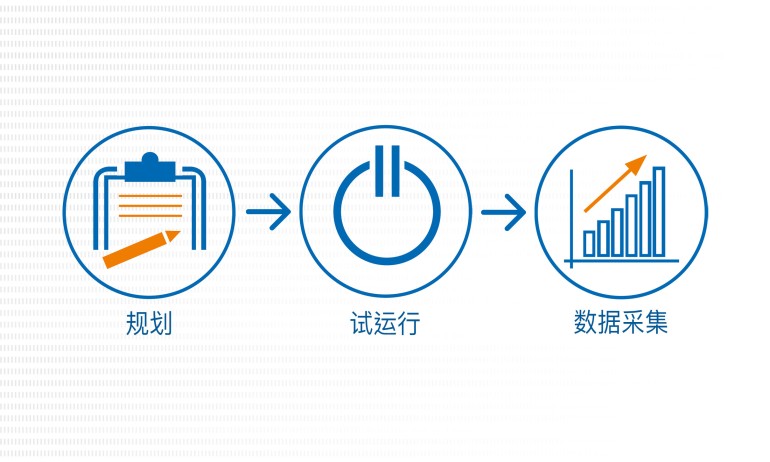 规划

试运行

数据采集